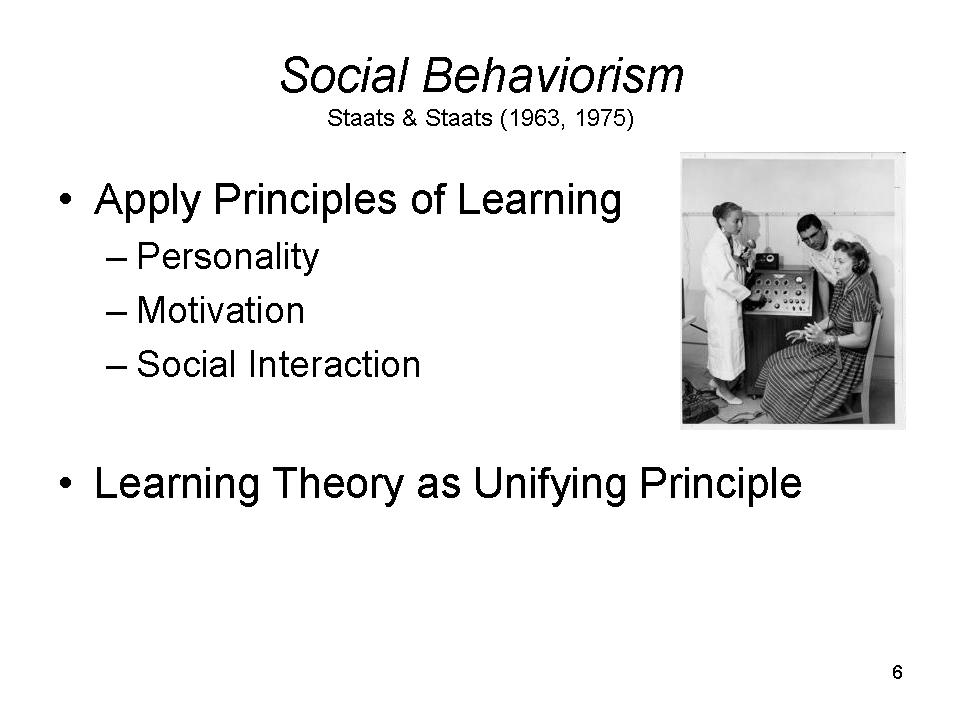 Social Behaviorism
Staats & Staats (1963, 1975)

• Apply Principles of Learning
– Personality
– Motivation
– Social Interaction

• Learning Theory as Unifying Principle

6